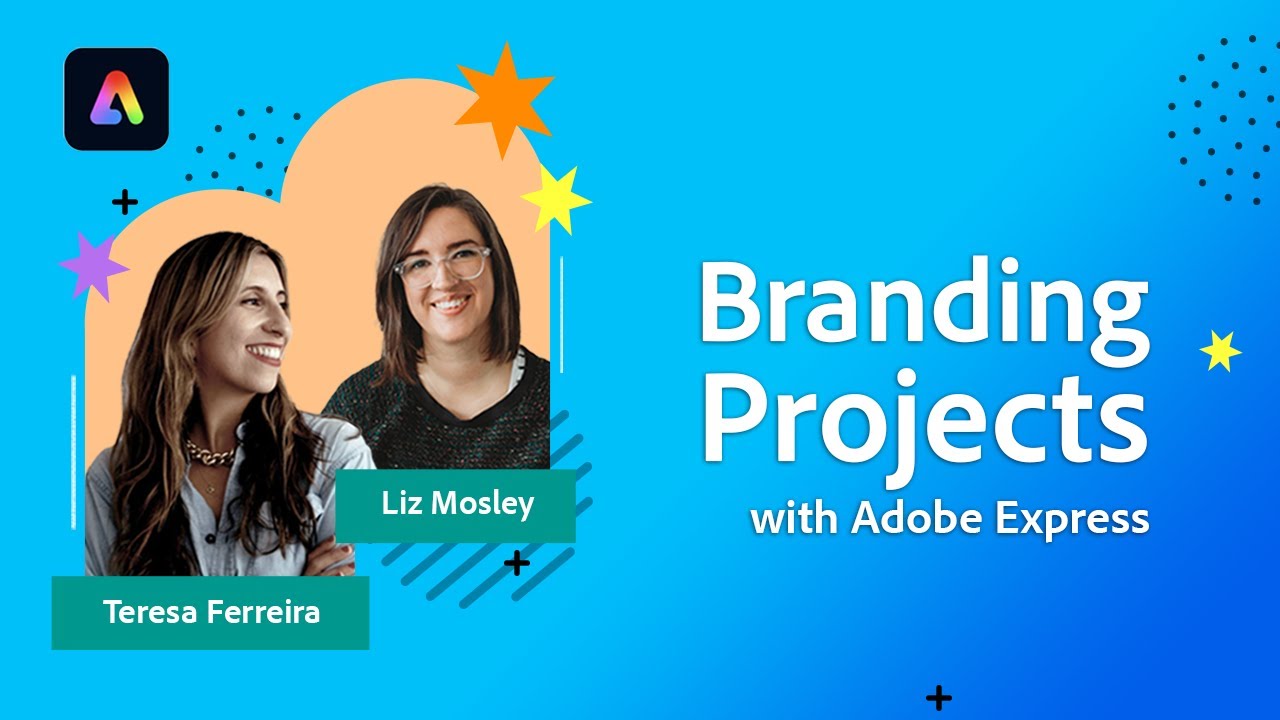 Liz Mosley

Teresa Ferreira

Branding Projects with Adobe Express